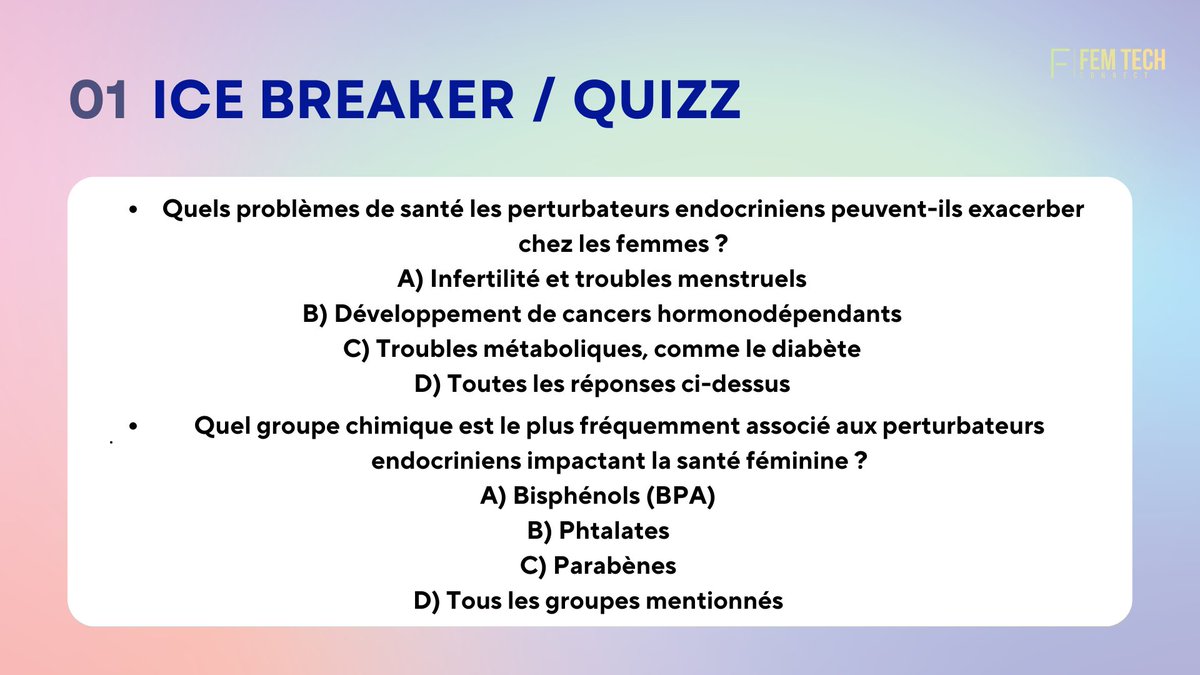 FEM TECH
CONNECT

01 ICE BREAKER / QUIZZ

• Quels problèmes de santé les perturbateurs endocriniens peuvent-ils exacerber chez les femmes ?
A) Infertilité et troubles menstruels
B) Développement de cancers hormonodépendants
C) Troubles métaboliques, comme le diabète
D) Toutes les réponses ci-dessus

• Quel groupe chimique est le plus fréquemment associé aux perturbateurs endocriniens impactant la santé féminine ?
A) Bisphénols (BPA)
B) Phtalates
C) Parabènes
D) Tous les groupes mentionnés